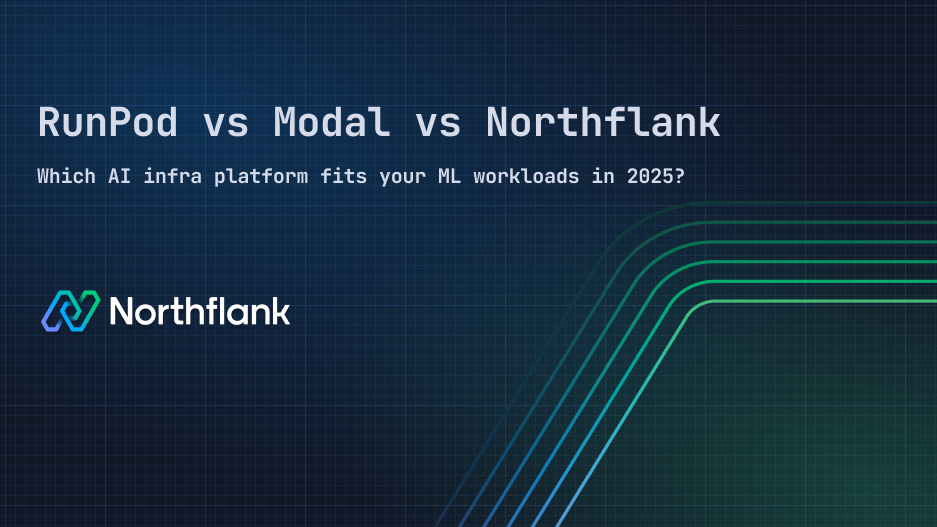 RunPod vs Modal vs Northflank

Which AI infra platform fits your ML workloads in 2025?

Northflank